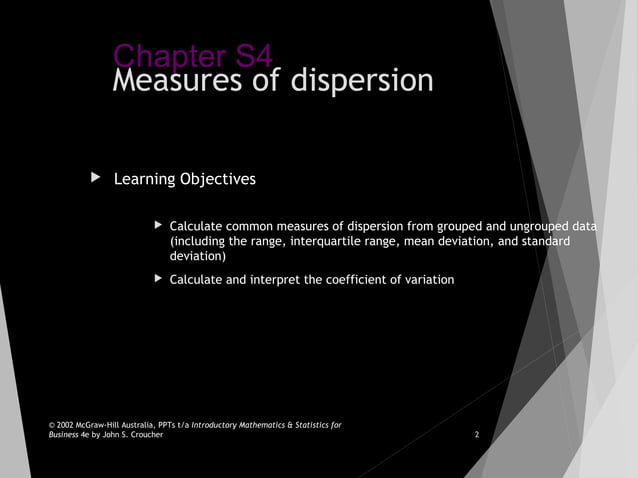 Chapter S4
Measures of dispersion

Learning Objectives

Calculate common measures of dispersion from grouped and ungrouped data (including the range, interquartile range, mean deviation, and standard deviation)

Calculate and interpret the coefficient of variation

© 2002 McGraw-Hill Australia, PPTs t/a Introductory Mathematics & Statistics for Business 4e by John S. Croucher

2